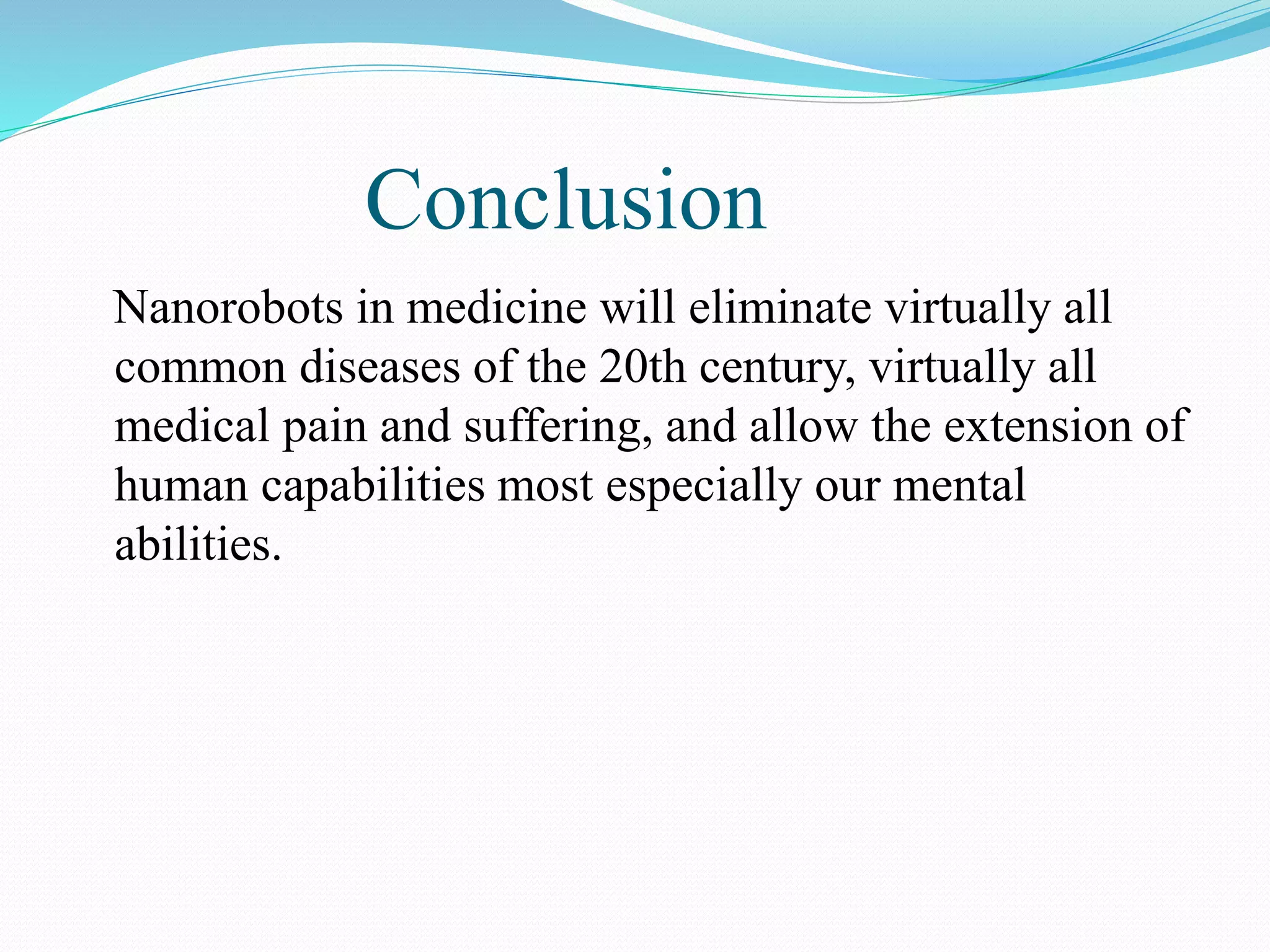 Conclusion

Nanorobots in medicine will eliminate virtually all common diseases of the 20th century, virtually all medical pain and suffering, and allow the extension of human capabilities most especially our mental abilities.